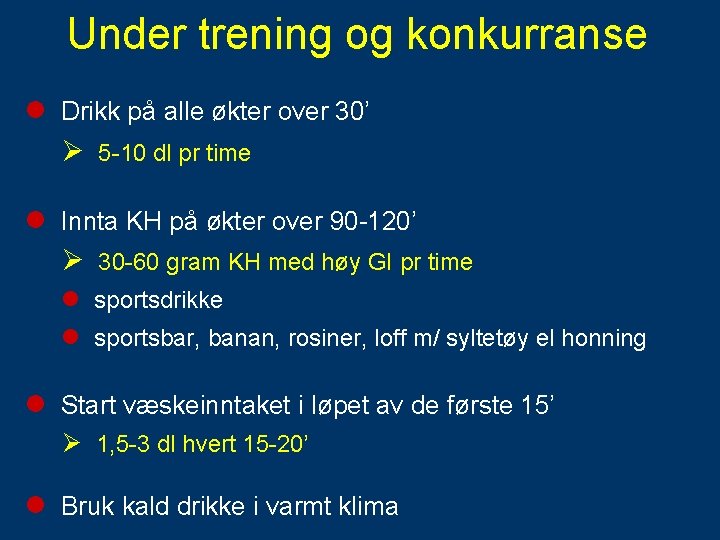 Under trening og konkurranse

● Drikk på alle økter over 30’

➢ 5-10 dl pr time

● Innta KH på økter over 90-120’

➢ 30-60 gram KH med høy GI pr time

● sportsdrikke

● sportsbar, banan, rosiner, loff m/ syltetøy el honning

● Start væskeinntaket i løpet av de første 15’

➢ 1,5-3 dl hvert 15-20’

● Bruk kald drikke i varmt klima